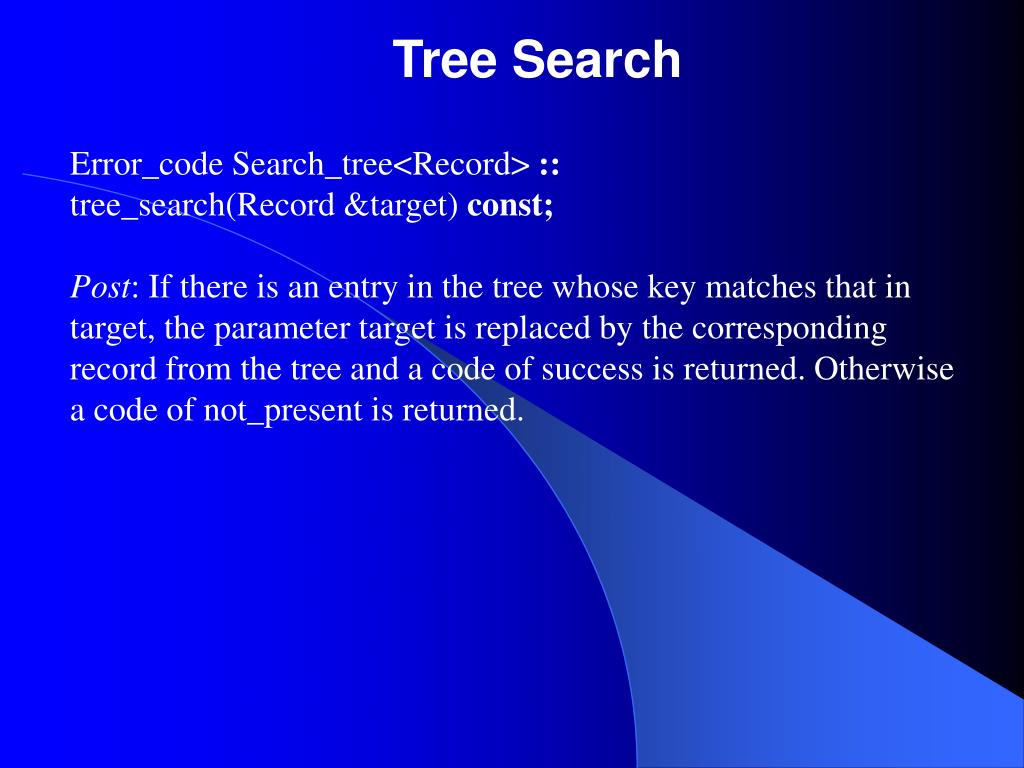 Tree Search

Error_code Search_tree<Record> ::
tree_search(Record &target) const;

Post: If there is an entry in the tree whose key matches that in target, the parameter target is replaced by the corresponding record from the tree and a code of success is returned. Otherwise a code of not_present is returned.